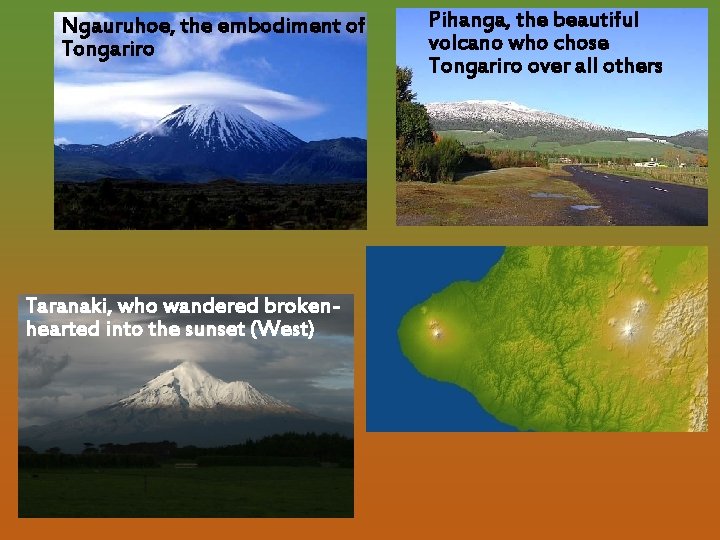 Ngauruhoe, the embodiment of Tongariro

Pihanga, the beautiful volcano who chose Tongariro over all others

Taranaki, who wandered broken-hearted into the sunset (West)